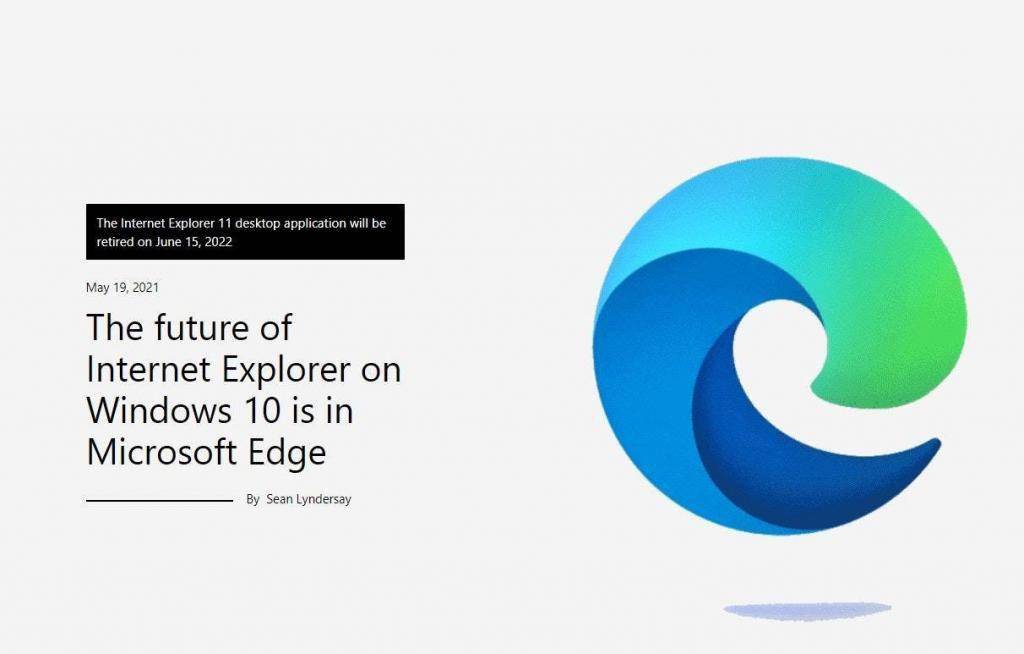 The Internet Explorer 11 desktop application will be retired on June 15, 2022

May 19, 2021

The future of Internet Explorer on Windows 10 is in Microsoft Edge

By Sean Lyndersay